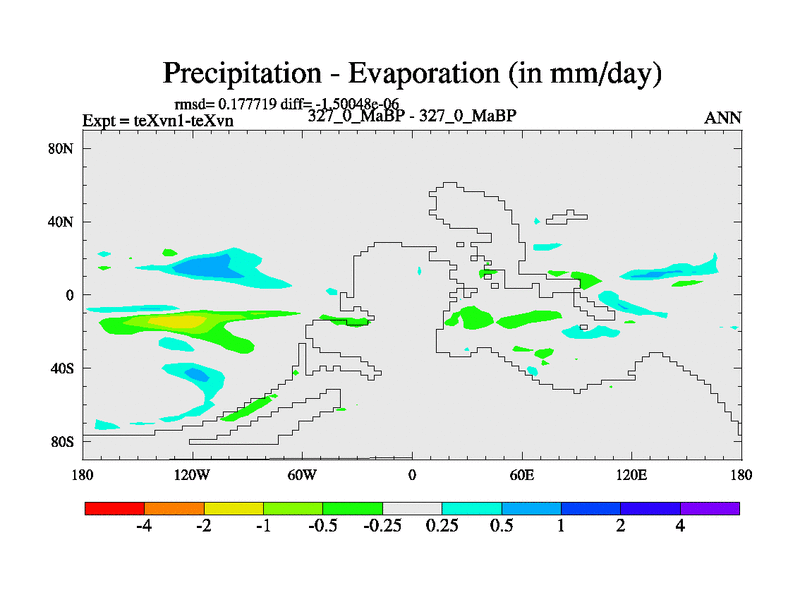 Precipitation - Evaporation (in mm/day)

rmsd= 0.177719 diff= -1.50048e-06

Expt = teXvn1-teXvn

327_0_MaBP - 327_0_MaBP

ANN

80N

40N

0

40S

80S

180

120W

60W

0

60E

120E

180

-4

-2

-1

-0.5

-0.25

0.25

0.5

1

2

4